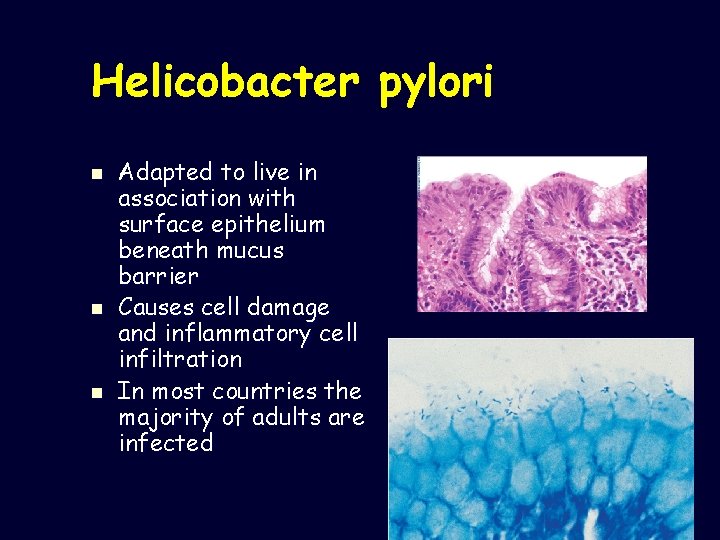 Helicobacter pylori

• Adapted to live in association with surface epithelium beneath mucus barrier
• Causes cell damage and inflammatory cell infiltration
• In most countries the majority of adults are infected